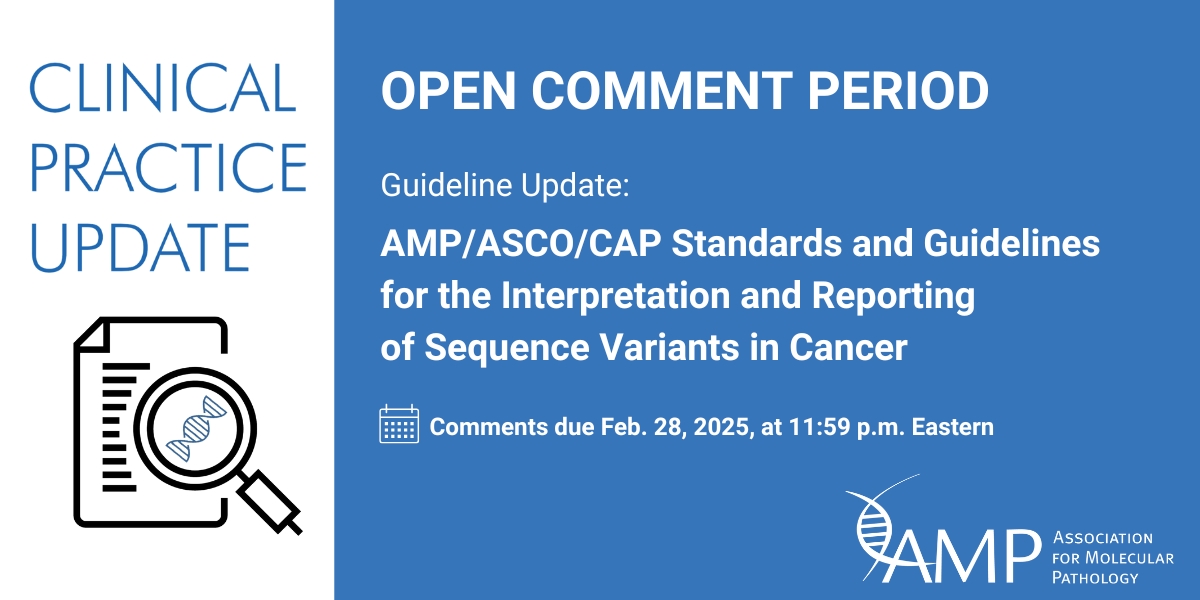 CLINICAL PRACTICE UPDATE

OPEN COMMENT PERIOD

Guideline Update:

AMP/ASCO/CAP Standards and Guidelines for the Interpretation and Reporting of Sequence Variants in Cancer

Comments due Feb. 28, 2025, at 11:59 p.m. Eastern

AMP ASSOCIATION FOR MOLECULAR PATHOLOGY